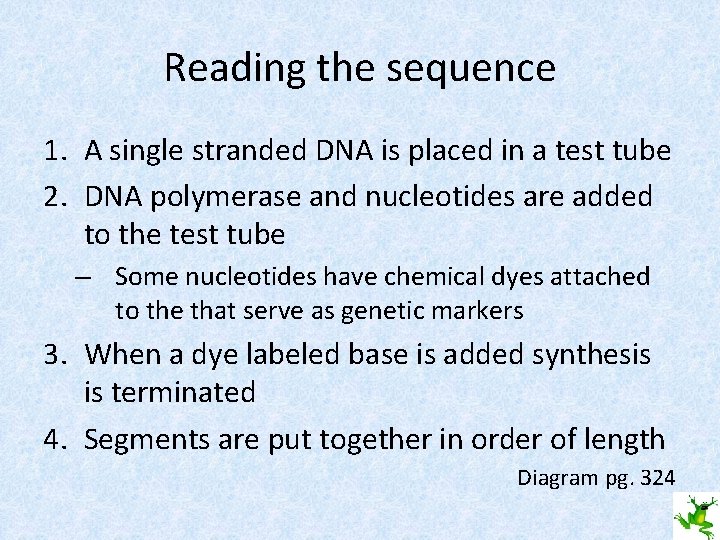 Reading the sequence

1. A single stranded DNA is placed in a test tube
2. DNA polymerase and nucleotides are added to the test tube
– Some nucleotides have chemical dyes attached to the that serve as genetic markers
3. When a dye labeled base is added synthesis is terminated
4. Segments are put together in order of length

Diagram pg. 324